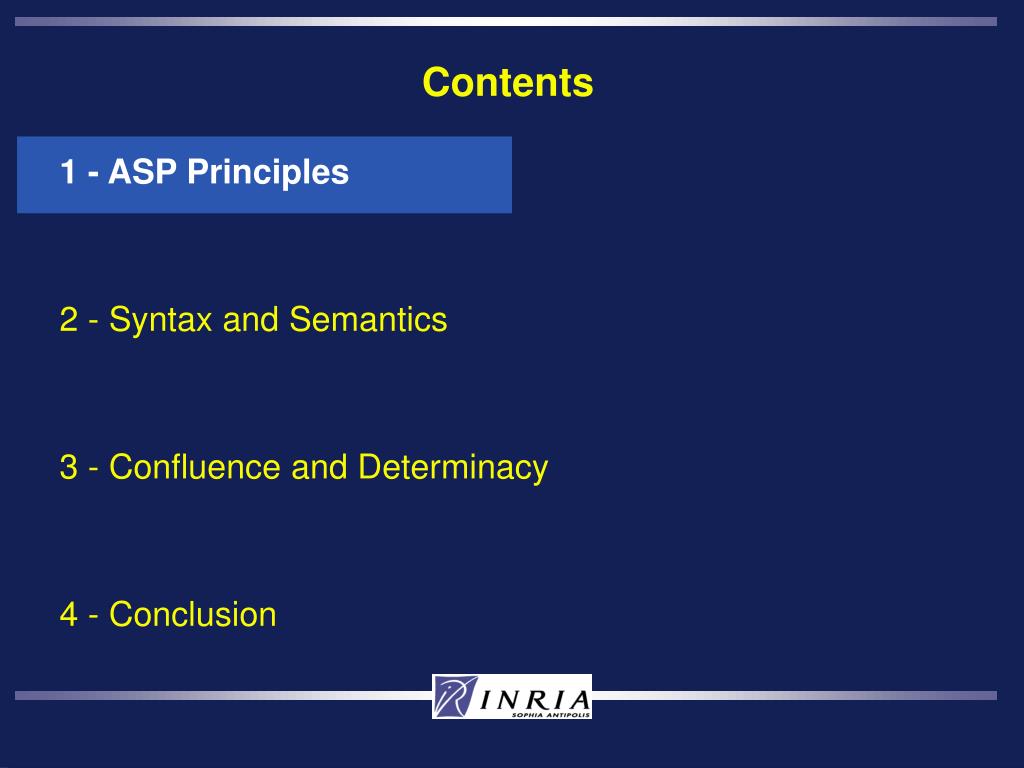 Contents

1 - ASP Principles

2 - Syntax and Semantics

3 - Confluence and Determinacy

4 - Conclusion

INRIA
SOPHIA ANTIPOLIS